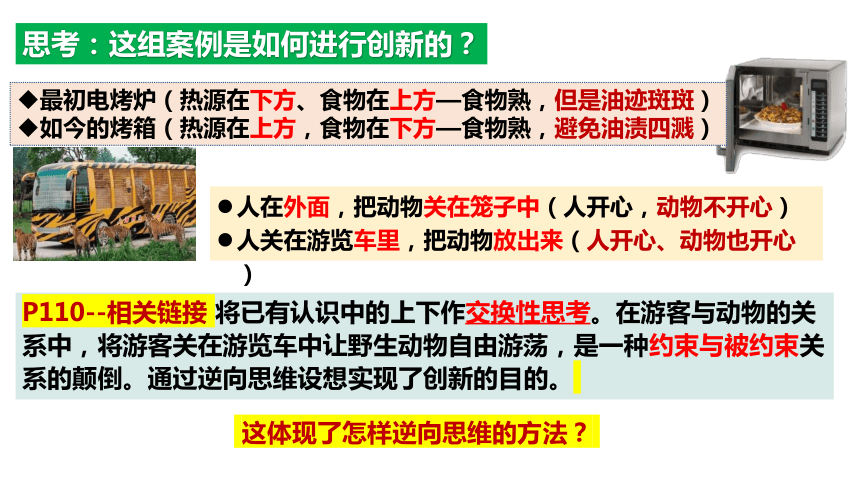 思考：这组案例是如何进行创新的？

◆最初电烤炉（热源在下方、食物在上方—食物熟，但是油迹斑斑）
◆如今的烤箱（热源在上方，食物在下方—食物熟，避免油渍四溅）

●人在外面，把动物关在笼子中（人开心，动物不开心）
●人关在游览车里，把动物放出来（人开心、动物也开心）

P110--相关链接 将已有认识中的上下作交换性思考。在游客与动物的关系中，将游客关在游览车中让野生动物自由游荡，是一种约束与被约束关系的颠倒。通过逆向思维设想实现了创新的目的。

这体现了怎样逆向思维的方法？